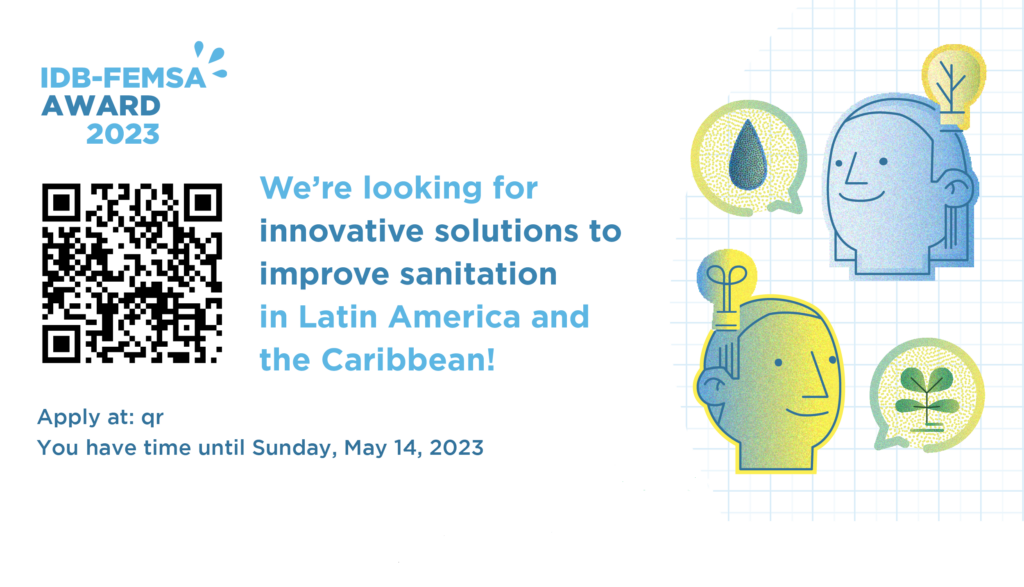 IDB-FEMSA AWARD 2023

We're looking for innovative solutions to improve sanitation in Latin America and the Caribbean!

Apply at: qr
You have time until Sunday, May 14, 2023